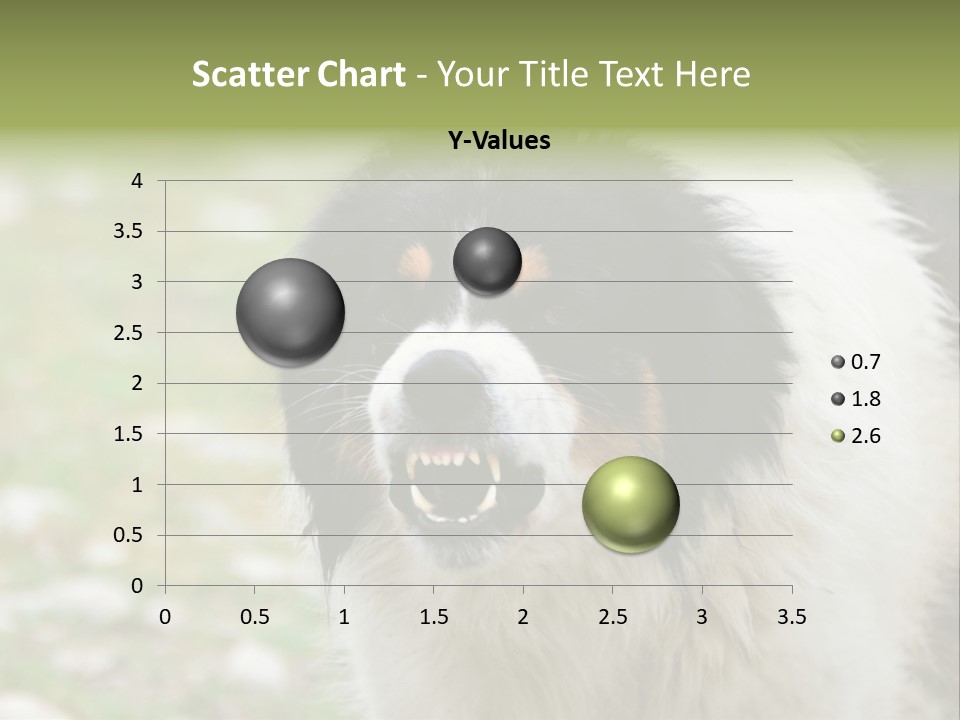 Scatter Chart - Your Title Text Here

Y-Values

4
3.5
3
2.5
2
1.5
1
0.5
0

0 0.5 1 1.5 2 2.5 3 3.5

0.7
1.8
2.6